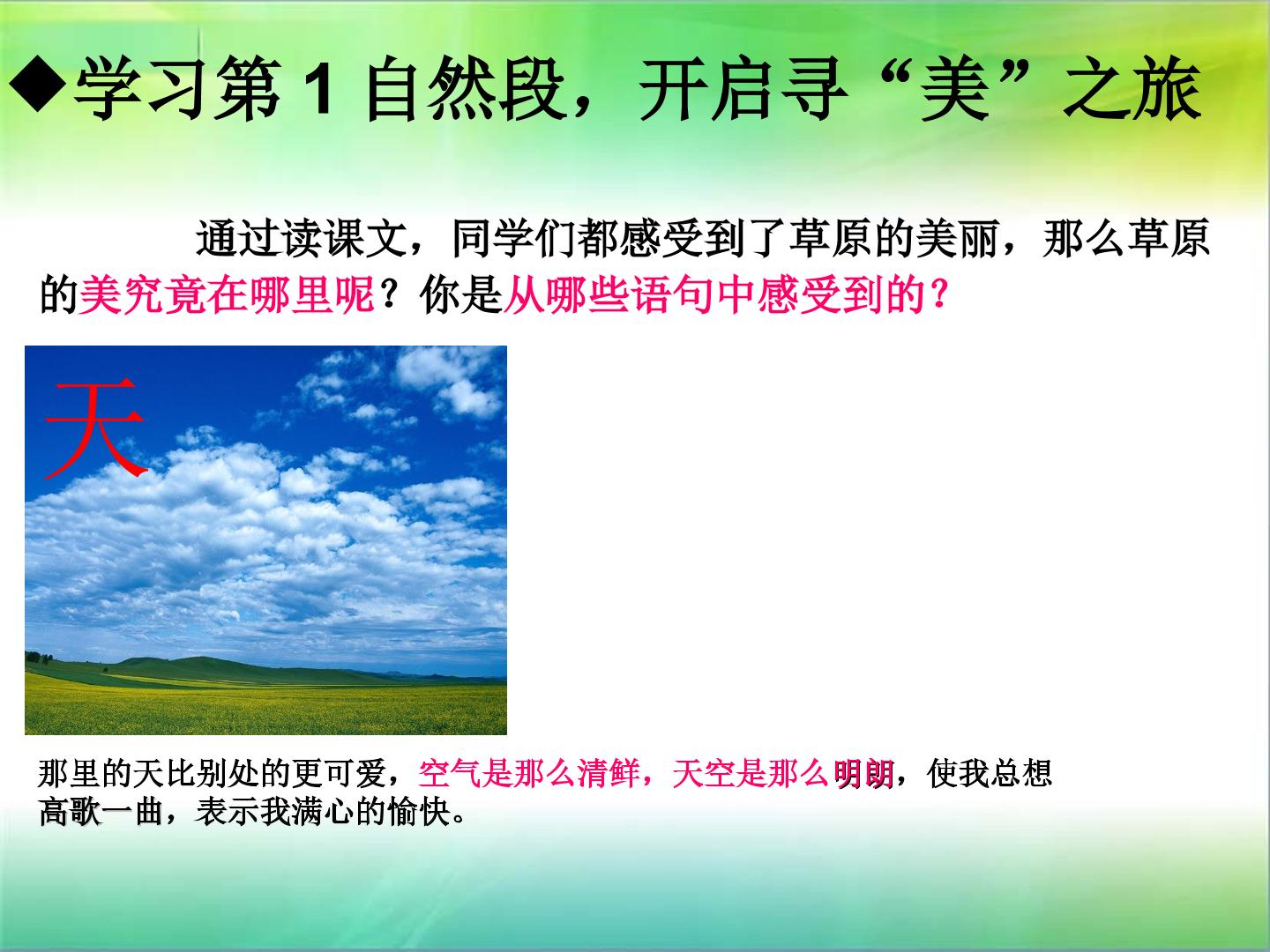 ◆学习第1自然段，开启寻“美”之旅

通过读课文，同学们都感受到了草原的美丽，那么草原的美究竟在哪里呢？你是从哪些语句中感受到的？

天

那里的天比别处的更可爱，空气是那么清鲜，天空是那么明朗，使我总想高歌一曲，表示我满心的愉快。